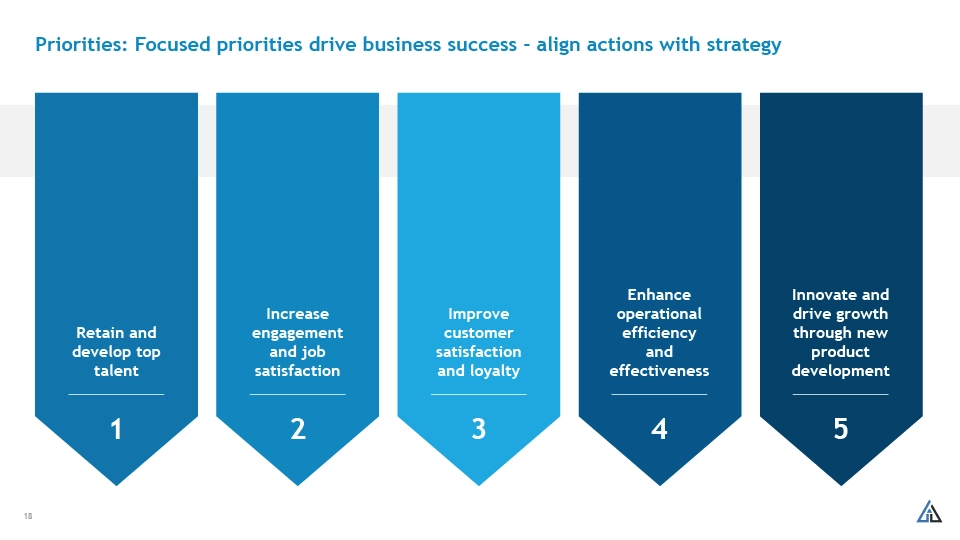 Priorities: Focused priorities drive business success – align actions with strategy

Retain and develop top talent

1

Increase engagement and job satisfaction

2

Improve customer satisfaction and loyalty

3

Enhance operational efficiency and effectiveness

4

Innovate and drive growth through new product development

5

18